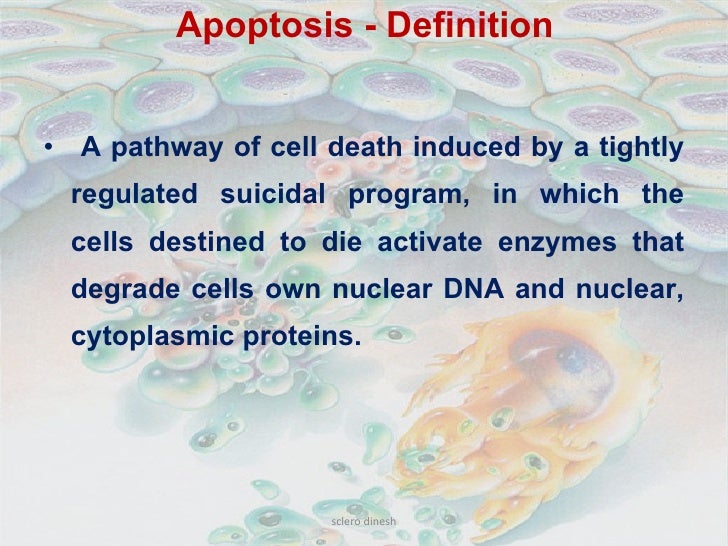 Apoptosis - Definition

• A pathway of cell death induced by a tightly regulated suicidal program, in which the cells destined to die activate enzymes that degrade cells own nuclear DNA and nuclear, cytoplasmic proteins.

sclero dinesh